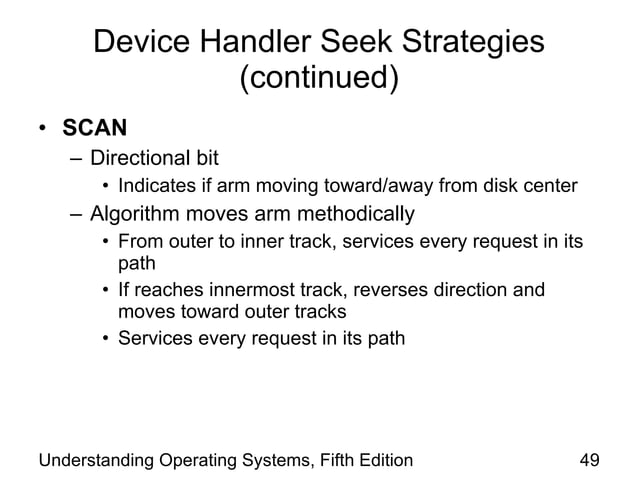 Device Handler Seek Strategies (continued)

• SCAN
– Directional bit
• Indicates if arm moving toward/away from disk center
– Algorithm moves arm methodically
• From outer to inner track, services every request in its path
• If reaches innermost track, reverses direction and moves toward outer tracks
• Services every request in its path

Understanding Operating Systems, Fifth Edition 49